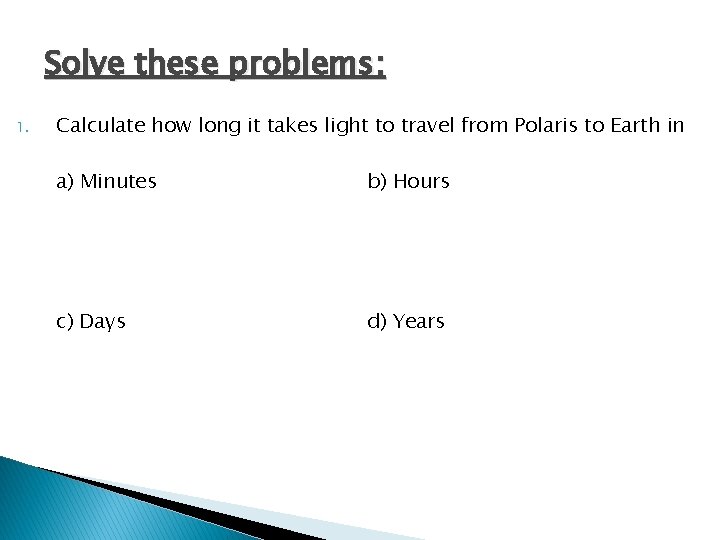 Solve these problems:

1. Calculate how long it takes light to travel from Polaris to Earth in

a) Minutes

b) Hours

c) Days

d) Years